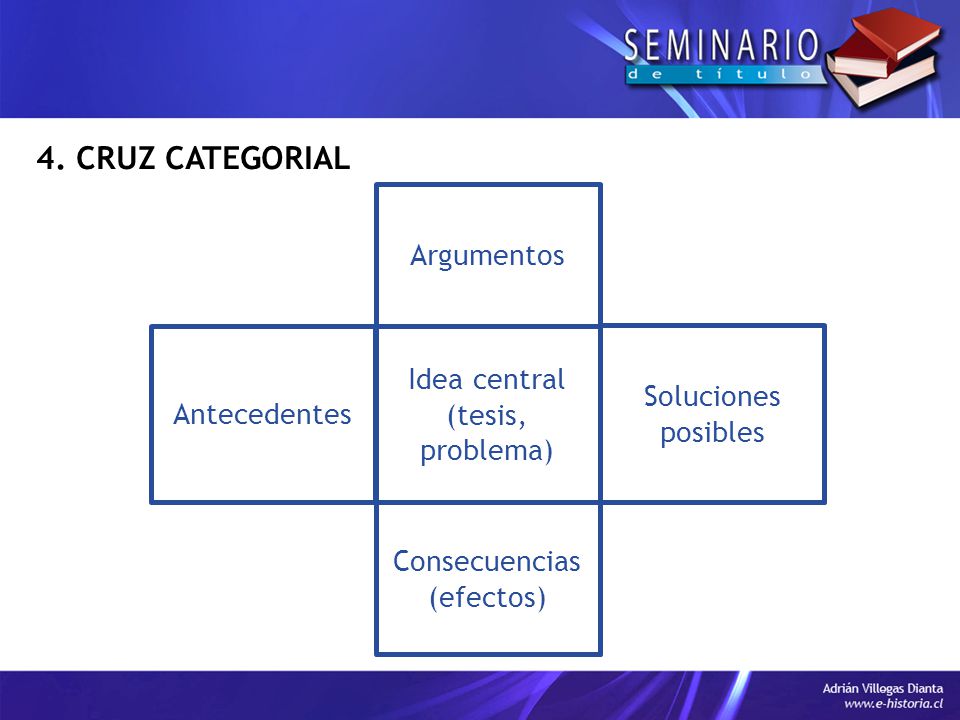 SEMINARIO
de título

4. CRUZ CATEGORIAL

Argumentos

Antecedentes

Idea central (tesis, problema)

Soluciones posibles

Consecuencias (efectos)

Adrián Villegas Dianta
www.e-historia.cl